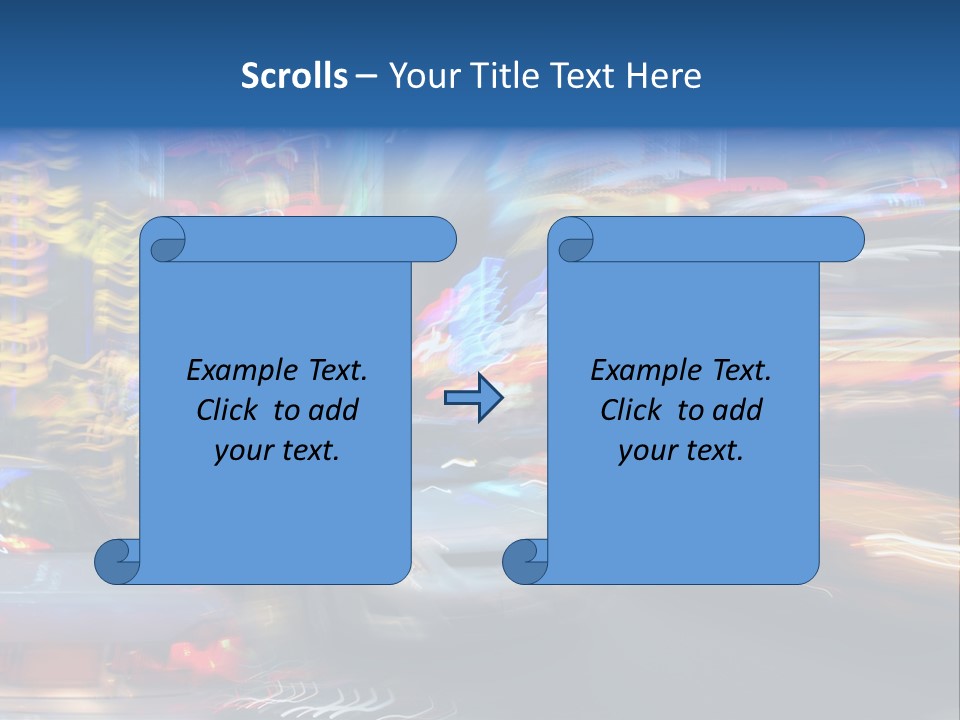 Scrolls – Your Title Text Here

Example Text. Click to add your text.

Example Text. Click to add your text.